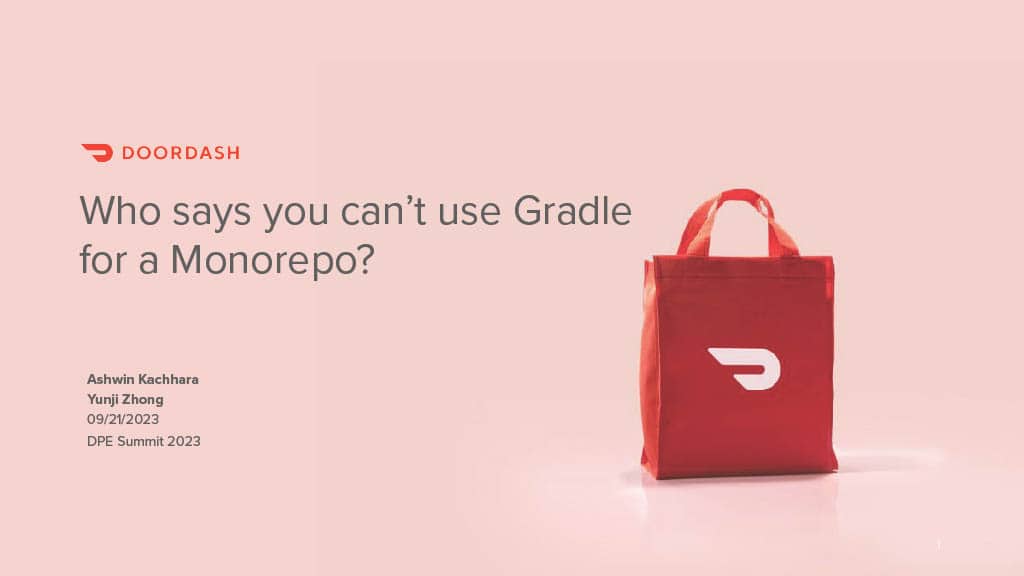 DOORDASH

Who says you can't use Gradle for a Monorepo?

Ashwin Kachhara
Yunji Zhong
09/21/2023
DPE Summit 2023

1